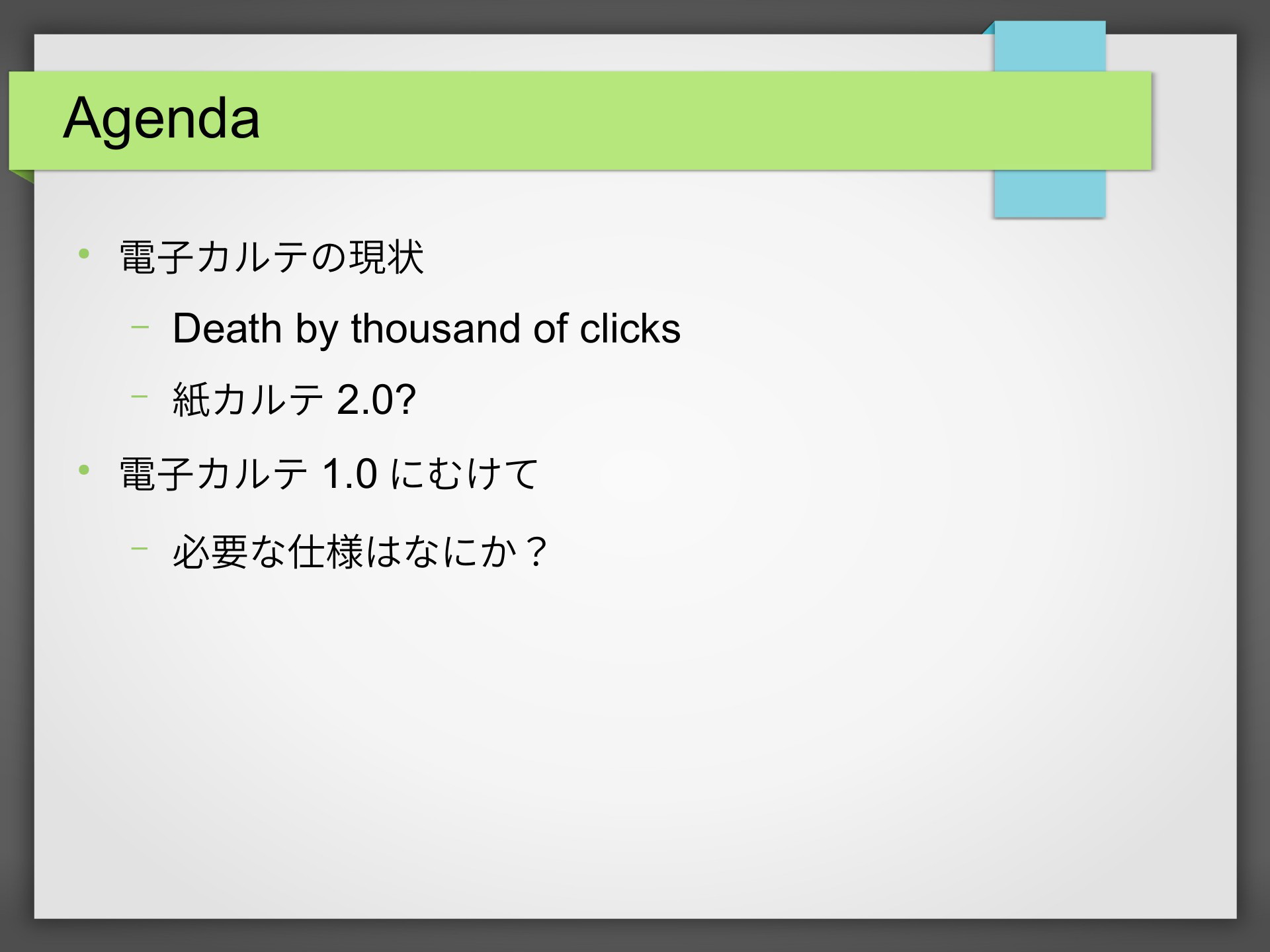 Agenda

• 電子カルテの現状

– Death by thousand of clicks

– 紙カルテ 2.0?

• 電子カルテ 1.0 にむけて

– 必要な仕様はなにか？